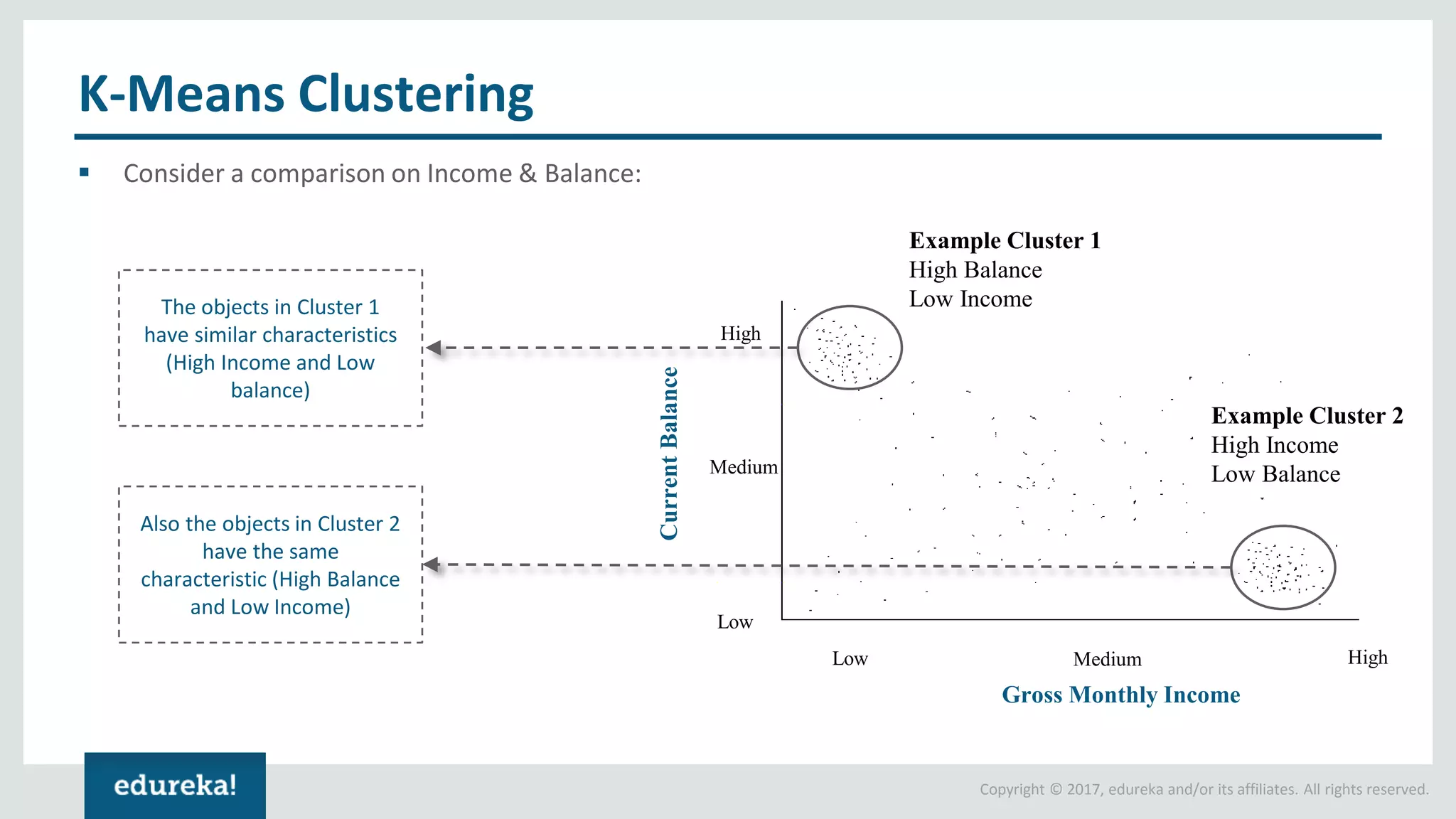 K-Means Clustering

▪ Consider a comparison on Income & Balance:

The objects in Cluster 1 have similar characteristics (High Income and Low balance)

Also the objects in Cluster 2 have the same characteristic (High Balance and Low Income)

Example Cluster 1
High Balance
Low Income

Example Cluster 2
High Income
Low Balance

Current Balance

High

Medium

Low

Low

Medium

High

Gross Monthly Income

edureka!

Copyright © 2017, edureka and/or its affiliates. All rights reserved.